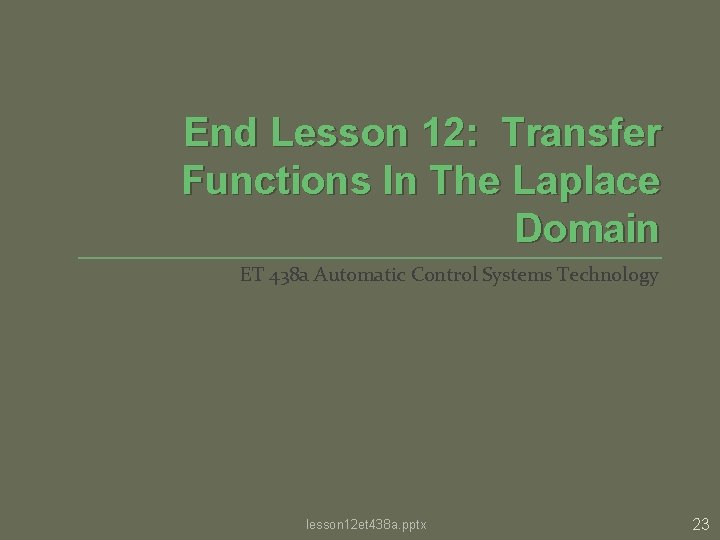 End Lesson 12: Transfer Functions In The Laplace Domain

ET 438a Automatic Control Systems Technology

lesson12et438a.pptx

23